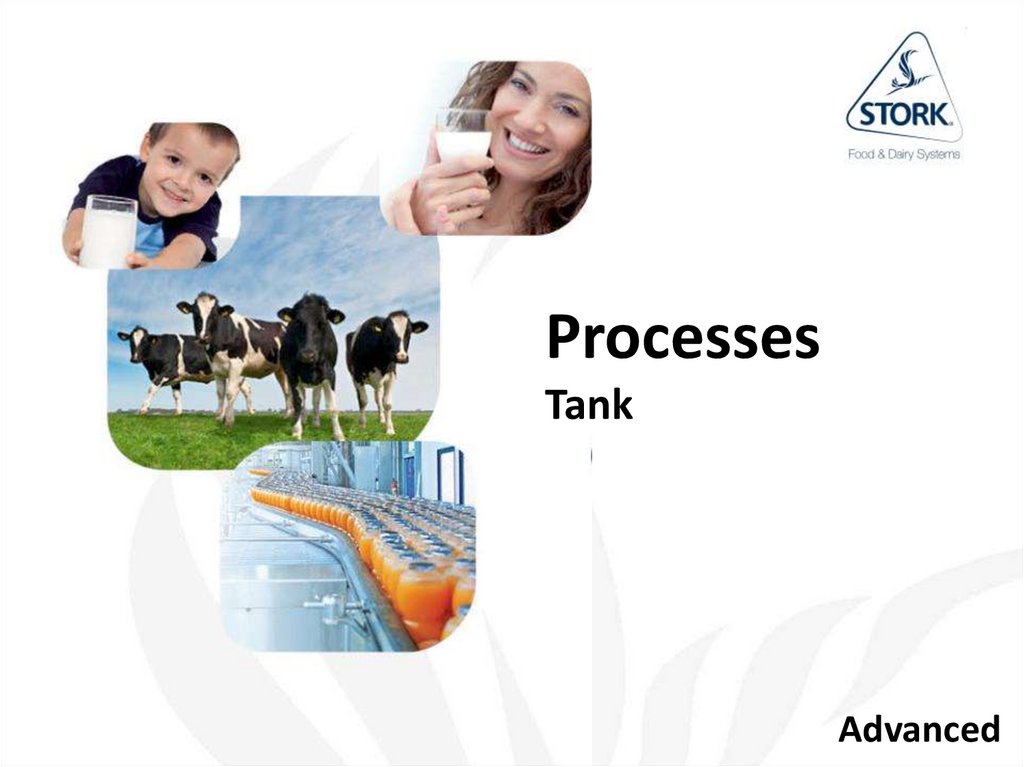 STORK
Food & Dairy Systems

Processes
Tank

Advanced